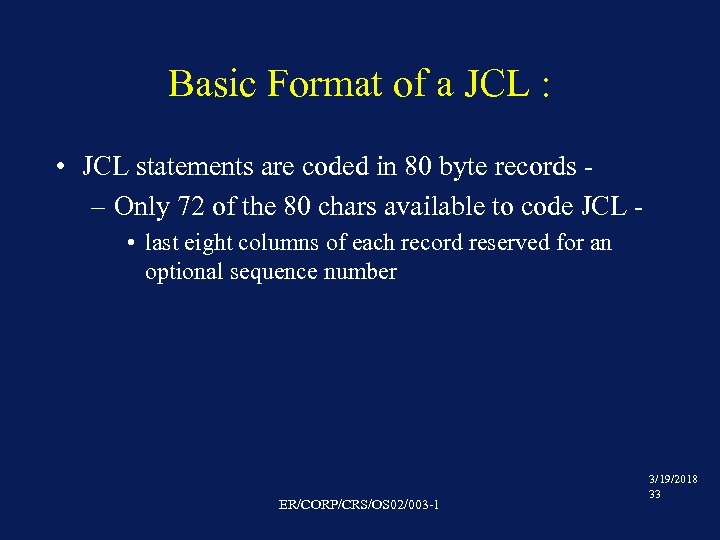 Basic Format of a JCL :

• JCL statements are coded in 80 byte records -
– Only 72 of the 80 chars available to code JCL -
• last eight columns of each record reserved for an optional sequence number

3/19/2018
33

ER/CORP/CRS/OS02/003-1